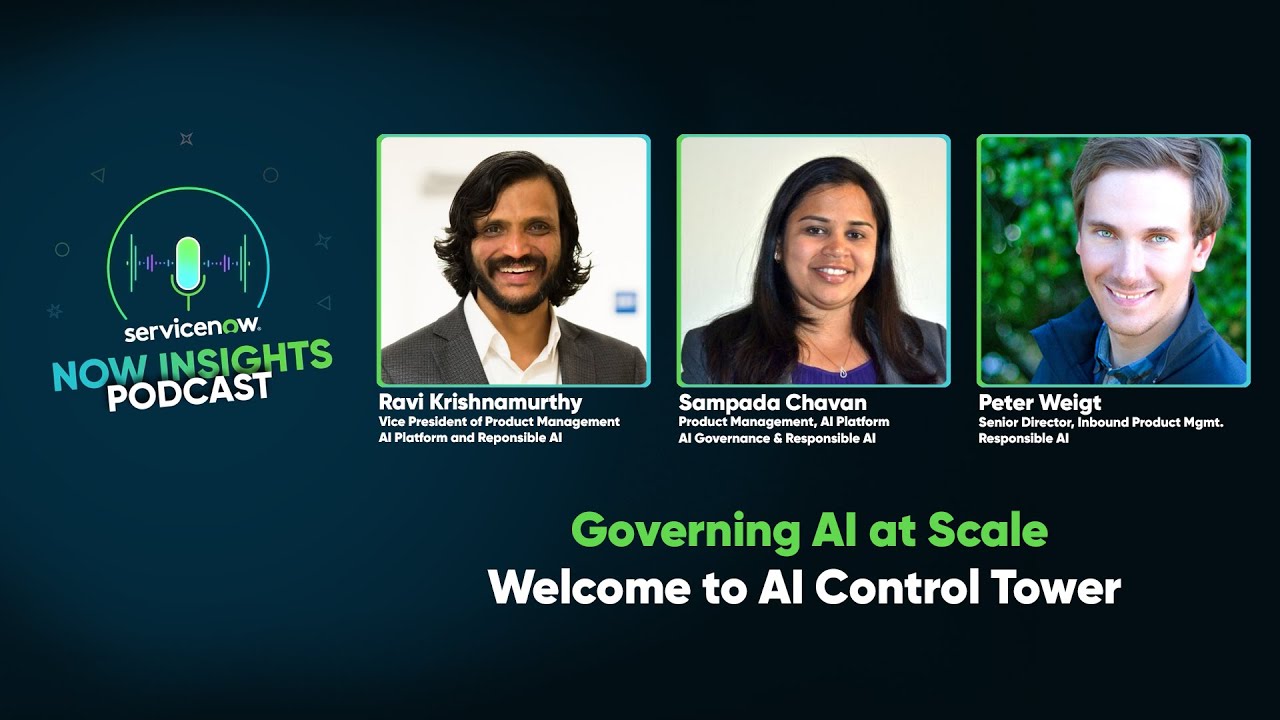 servicenow.
NOW INSIGHTS
PODCAST

Ravi Krishnamurthy
Vice President of Product Management
AI Platform and Reponsible AI

Sampada Chavan
Product Management, AI Platform
AI Governance & Responsible AI

Peter Weigt
Senior Director, Inbound Product Mgmt.
Responsible AI

Governing AI at Scale
Welcome to AI Control Tower